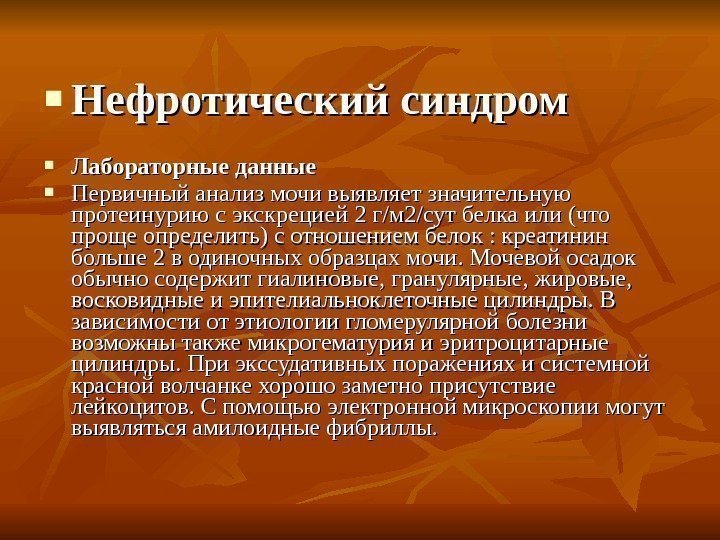 Нефротический синдром

Лабораторные данные

Первичный анализ мочи выявляет значительную протеинурию с экскрецией 2 г/м2/сут белка или (что проще определить) с отношением белок : креатинин больше 2 в одиночных образцах мочи. Мочевой осадок обычно содержит гиалиновые, гранулярные, жировые, восковидные и эпителиальноклеточные цилиндры. В зависимости от этиологии гломерулярной болезни возможны также микрогематурия и эритроцитарные цилиндры. При экссудативных поражениях и системной красной волчанке хорошо заметно присутствие лейкоцитов. С помощью электронной микроскопии могут выявляться амилоидные фибриллы.